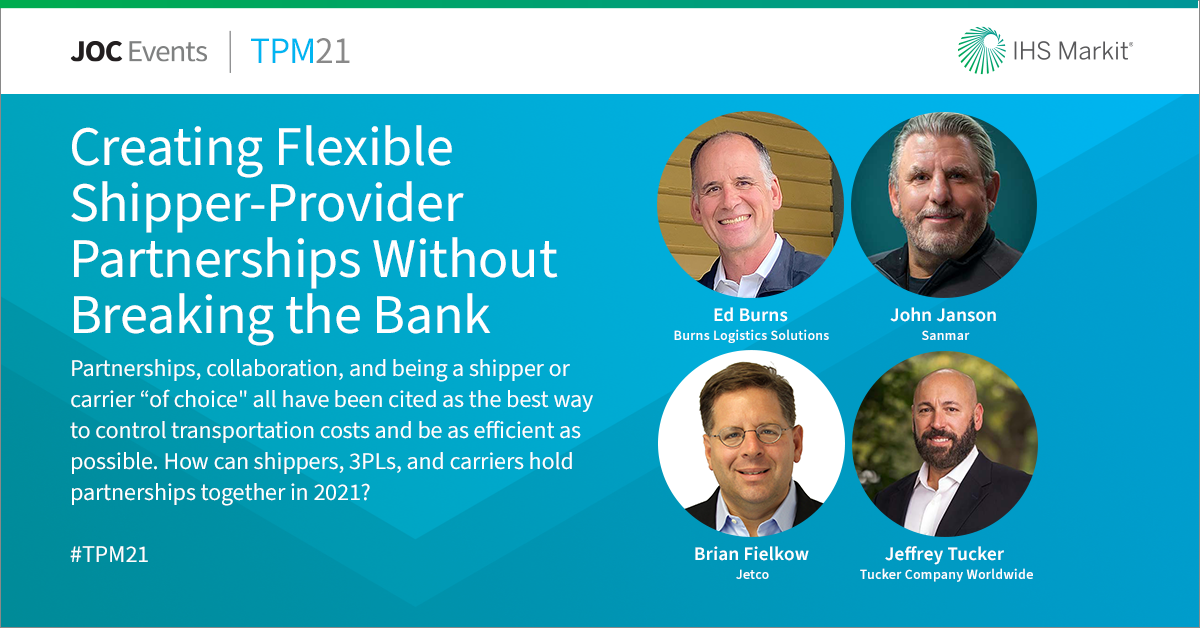 JOC Events | TPM21

IHS Markit®

Creating Flexible Shipper-Provider Partnerships Without Breaking the Bank

Partnerships, collaboration, and being a shipper or carrier “of choice" all have been cited as the best way to control transportation costs and be as efficient as possible. How can shippers, 3PLs, and carriers hold partnerships together in 2021?

#TPM21

Ed Burns
Burns Logistics Solutions

John Janson
Sanmar

Brian Fielkow
Jetco

Jeffrey Tucker
Tucker Company Worldwide